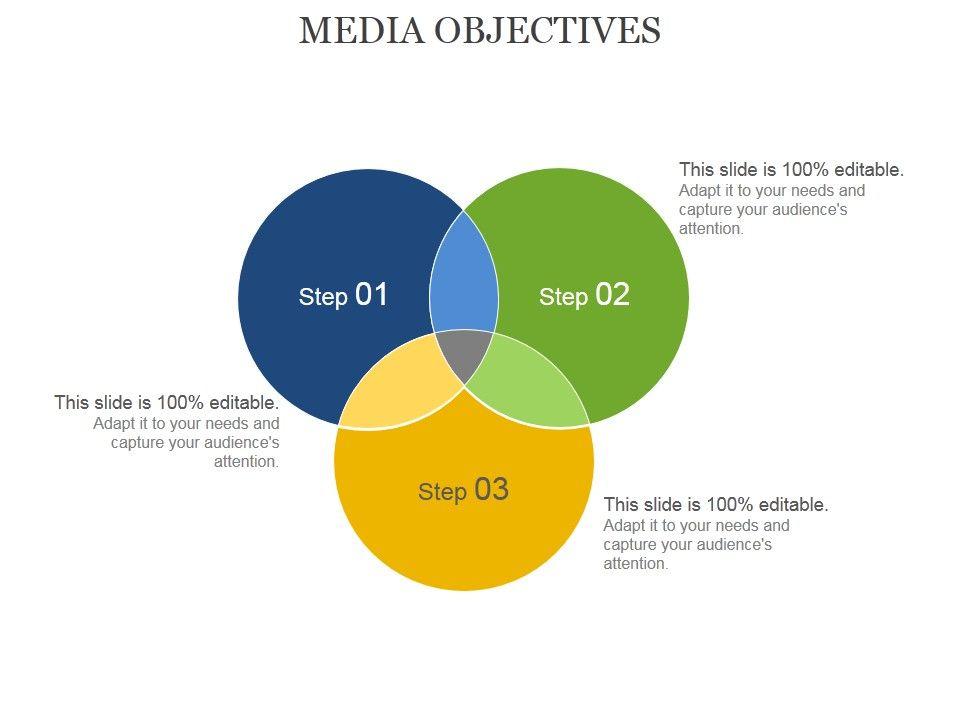 MEDIA OBJECTIVES

This slide is 100% editable.
Adapt it to your needs and capture your audience's attention.

Step 01

Step 02

This slide is 100% editable.
Adapt it to your needs and capture your audience's attention.

Step 03

This slide is 100% editable.
Adapt it to your needs and capture your audience's attention.